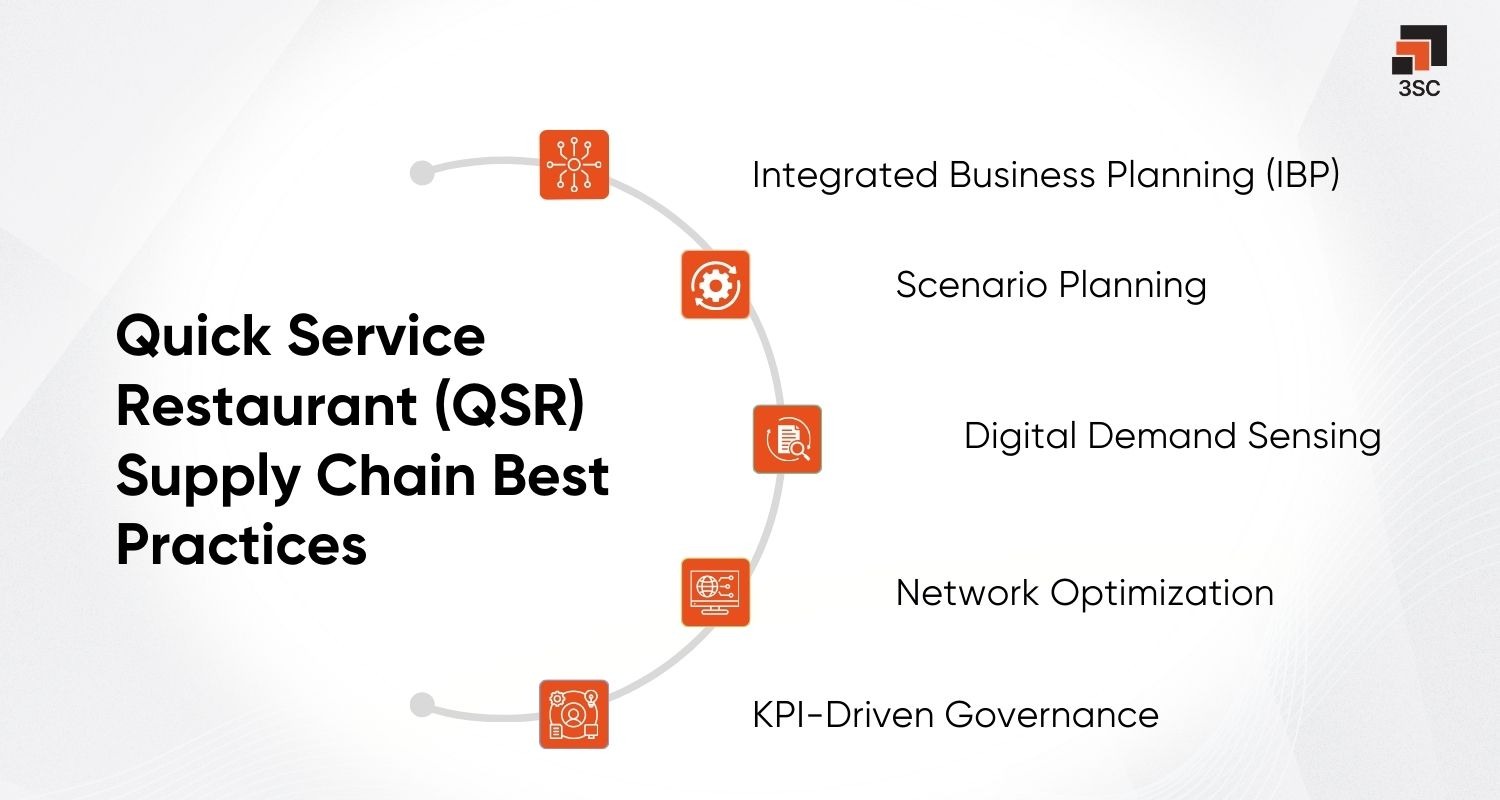 3SC

Quick Service Restaurant (QSR) Supply Chain Best Practices

Integrated Business Planning (IBP)

Scenario Planning

Digital Demand Sensing

Network Optimization

KPI-Driven Governance